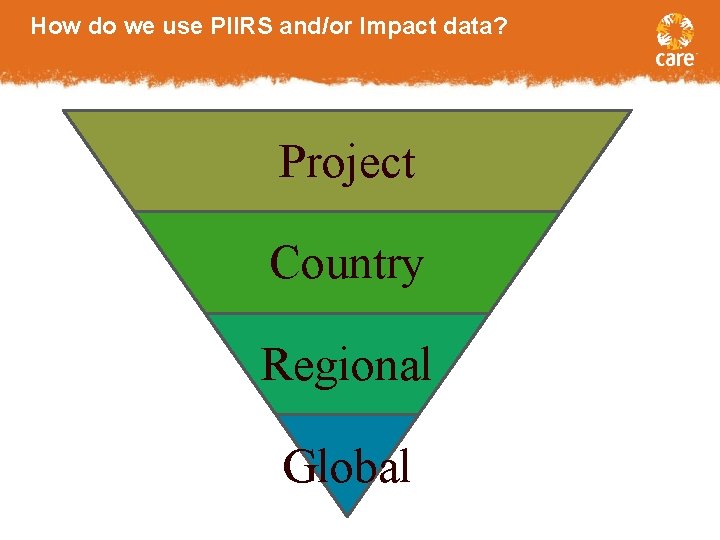 How do we use PIIRS and/or Impact data?

care

Project

Country

Regional

Global